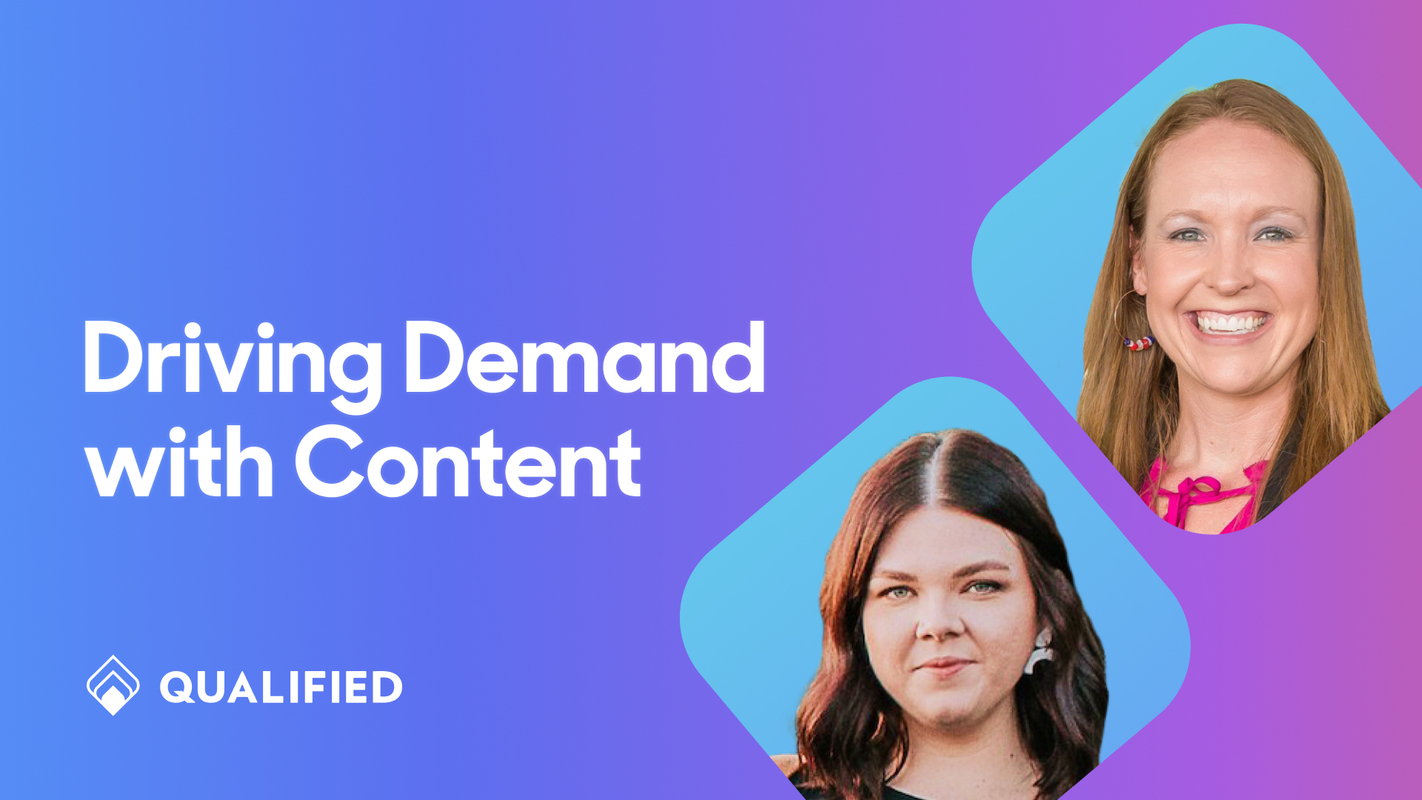 Driving Demand with Content

QUALIFIED